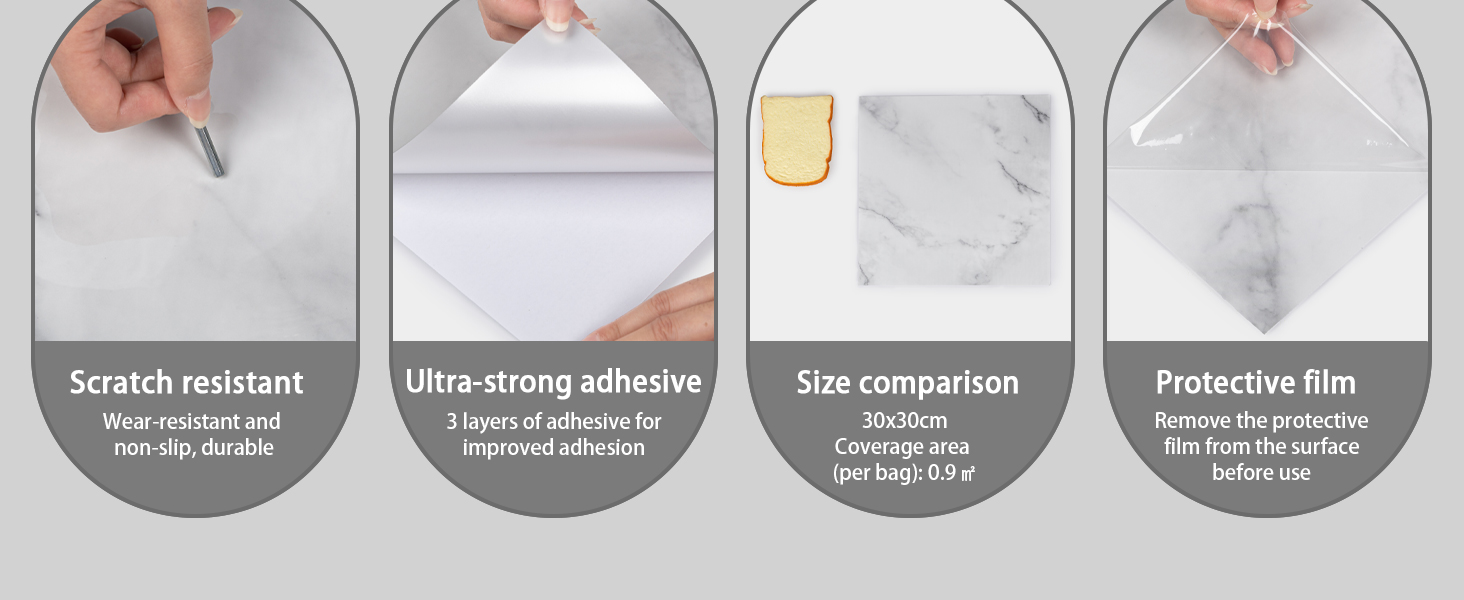 Scratch resistant
Wear-resistant and non-slip, durable

Ultra-strong adhesive
3 layers of adhesive for improved adhesion

Size comparison
30x30cm
Coverage area
(per bag): 0.9 ㎡

Protective film
Remove the protective film from the surface before use